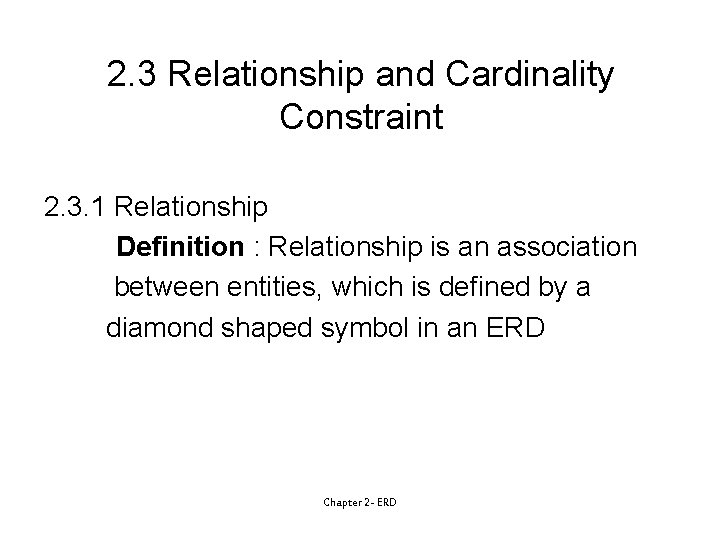 2.3 Relationship and Cardinality Constraint

2.3.1 Relationship

Definition : Relationship is an association between entities, which is defined by a diamond shaped symbol in an ERD

Chapter 2- ERD